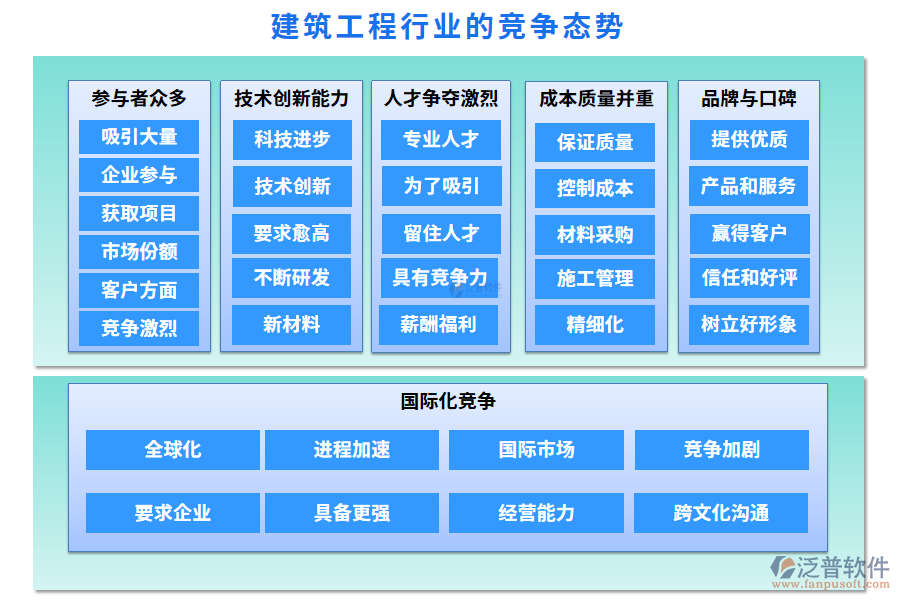 建筑工程行业的竞争态势

参与者众多
吸引大量
企业参与
获取项目
市场份额
客户方面
竞争激烈

技术创新能力
科技进步
技术创新
要求愈高
不断研发
新材料

人才争夺激烈
专业人才
为了吸引
留住人才
具有竞争力
薪酬福利

成本质量并重
保证质量
控制成本
材料采购
施工管理
精细化

品牌与口碑
提供优质
产品和服务
赢得客户
信任和好评
树立好形象

国际化竞争
全球化
进程加速
国际市场
竞争加剧
要求企业
具备更强
经营能力
跨文化沟通

泛普软件
www.fanpusoft.com